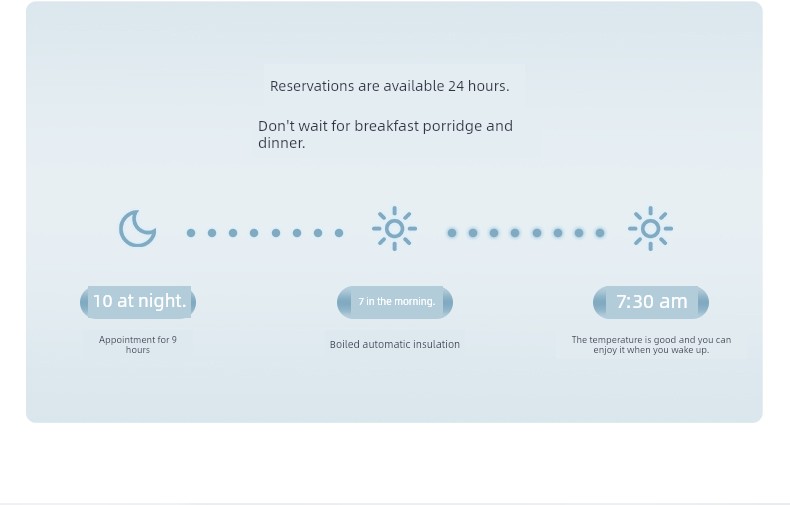 Reservations are available 24 hours.

Don't wait for breakfast porridge and dinner.

10 at night.

Appointment for 9 hours

7 in the morning.

Boiled automatic insulation

7:30 am

The temperature is good and you can enjoy it when you wake up.